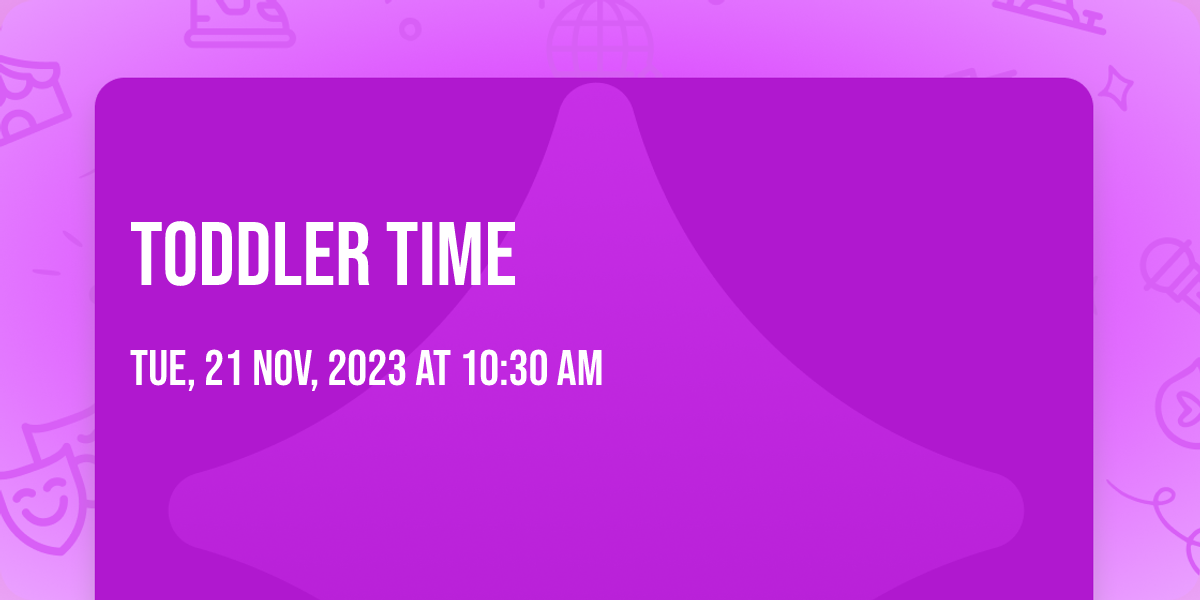 TODDLER TIME

TUE, 21 NOV, 2023 AT 10:30 AM